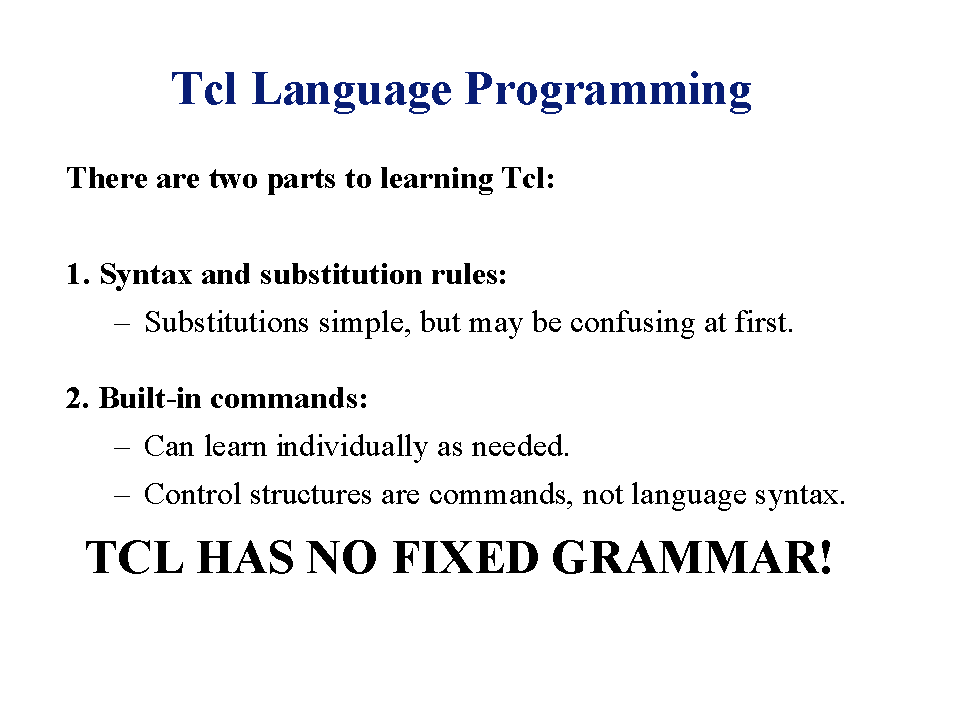 Tcl Language Programming

There are two parts to learning Tcl:

1. Syntax and substitution rules:

– Substitutions simple, but may be confusing at first.

2. Built-in commands:

– Can learn individually as needed.

– Control structures are commands, not language syntax.

TCL HAS NO FIXED GRAMMAR!